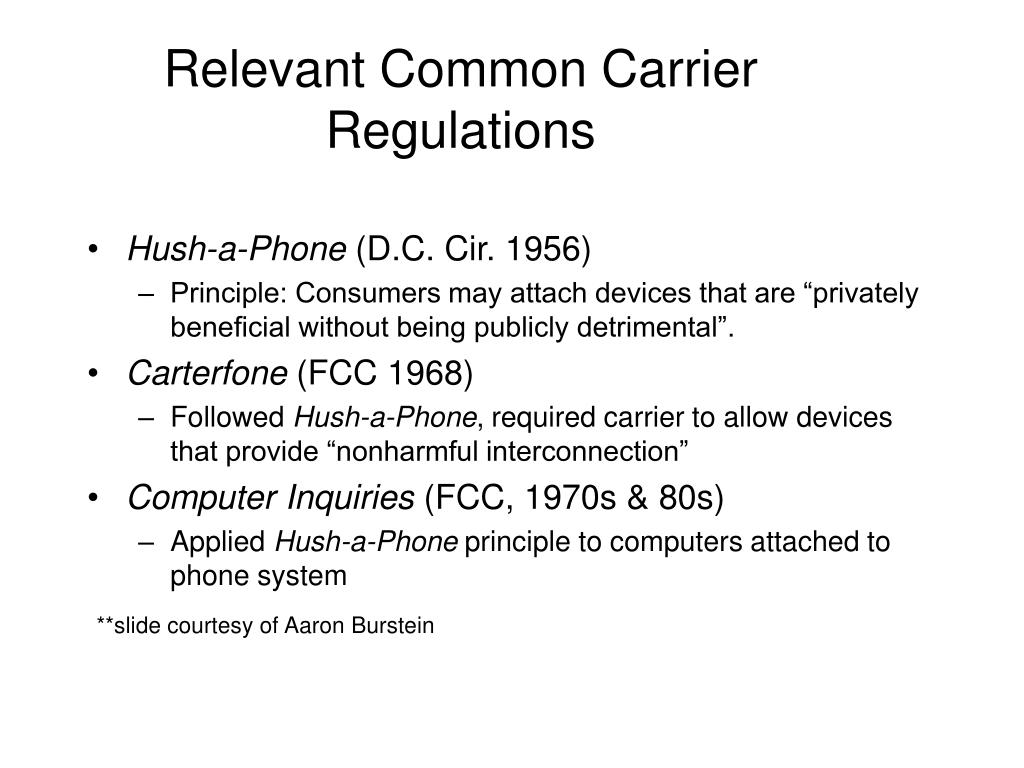 Relevant Common Carrier Regulations

• Hush-a-Phone (D.C. Cir. 1956)
– Principle: Consumers may attach devices that are “privately beneficial without being publicly detrimental”.
• Carterfone (FCC 1968)
– Followed Hush-a-Phone, required carrier to allow devices that provide “nonharmful interconnection”
• Computer Inquiries (FCC, 1970s & 80s)
– Applied Hush-a-Phone principle to computers attached to phone system

**slide courtesy of Aaron Burstein